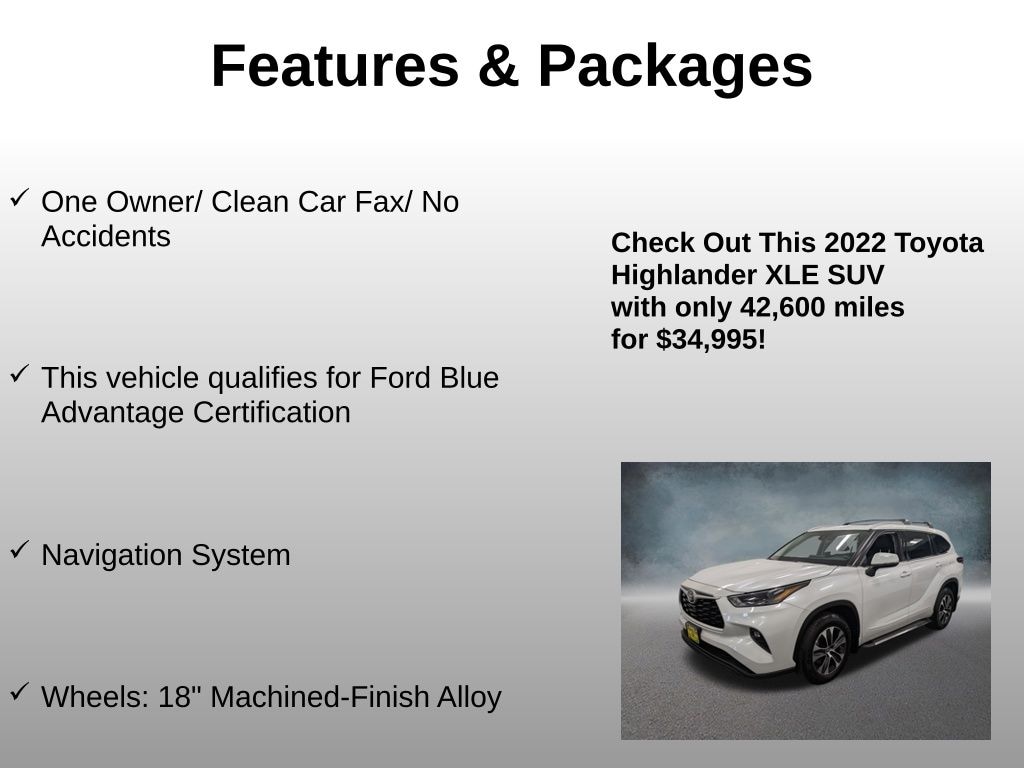 Features & Packages

✓ One Owner/ Clean Car Fax/ No Accidents

✓ This vehicle qualifies for Ford Blue Advantage Certification

✓ Navigation System

✓ Wheels: 18" Machined-Finish Alloy

Check Out This 2022 Toyota Highlander XLE SUV
with only 42,600 miles
for $34,995!